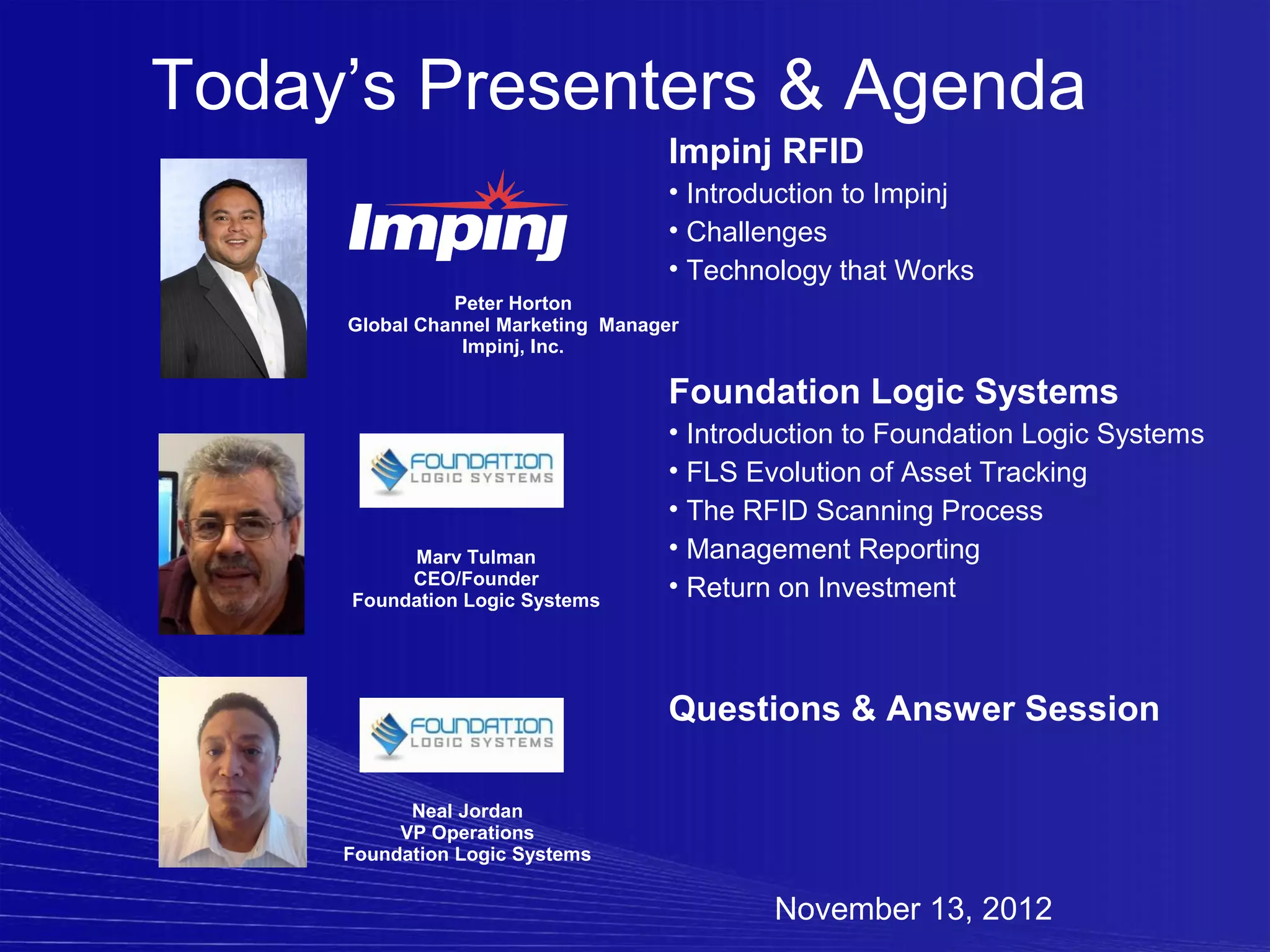 Today's Presenters & Agenda

Impinj

Peter Horton
Global Channel Marketing Manager
Impinj, Inc.

FOUNDATION
LOGIC SYSTEMS

Marv Tulman
CEO/Founder
Foundation Logic Systems

FOUNDATION
LOGIC SYSTEMS

Neal Jordan
VP Operations
Foundation Logic Systems

Impinj RFID
• Introduction to Impinj
• Challenges
• Technology that Works

Foundation Logic Systems
• Introduction to Foundation Logic Systems
• FLS Evolution of Asset Tracking
• The RFID Scanning Process
• Management Reporting
• Return on Investment

Questions & Answer Session

November 13, 2012